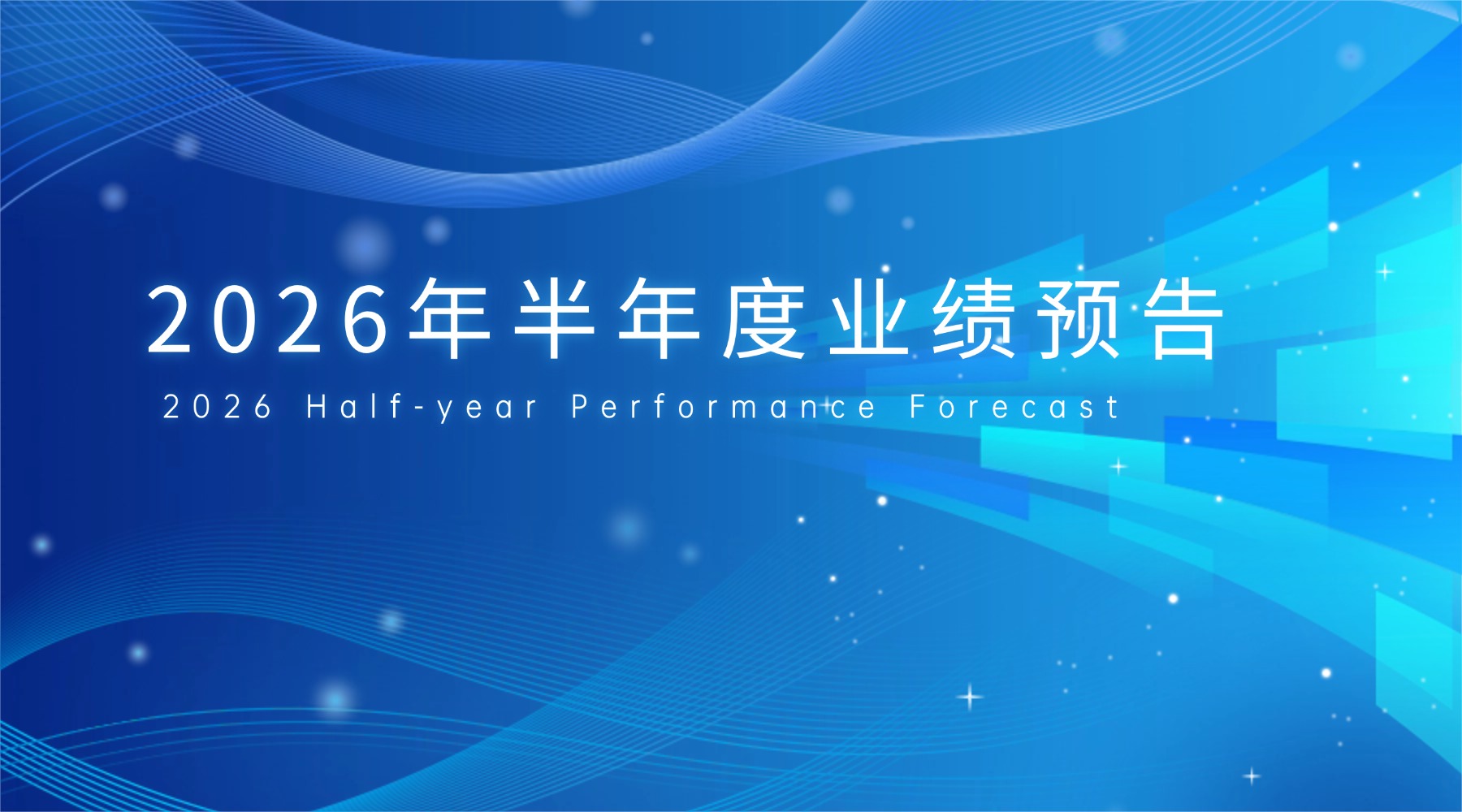 2026年半年度业绩预告

2026 Half-year Performance Forecast